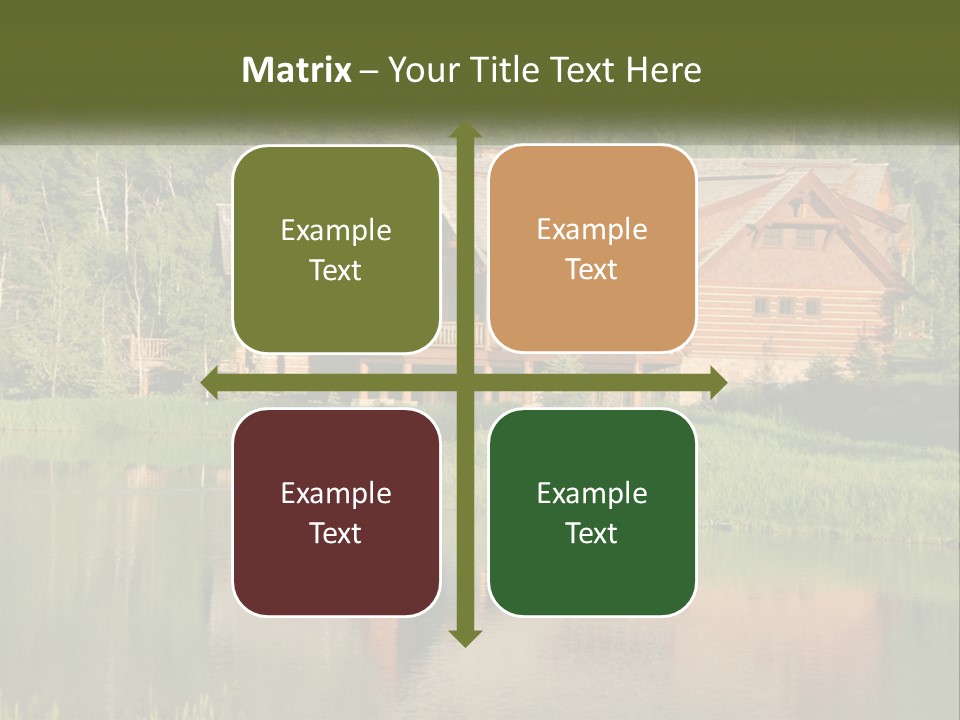 Matrix – Your Title Text Here

Example Text

Example Text

Example Text

Example Text